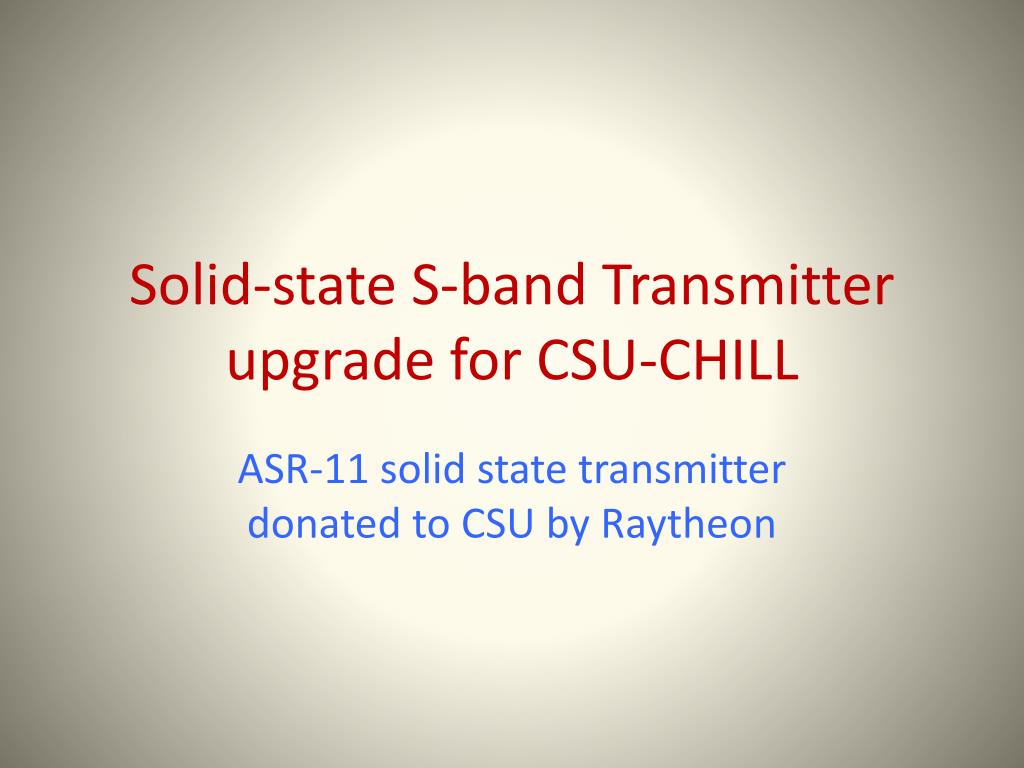 Solid-state S-band Transmitter upgrade for CSU-CHILL

ASR-11 solid state transmitter donated to CSU by Raytheon